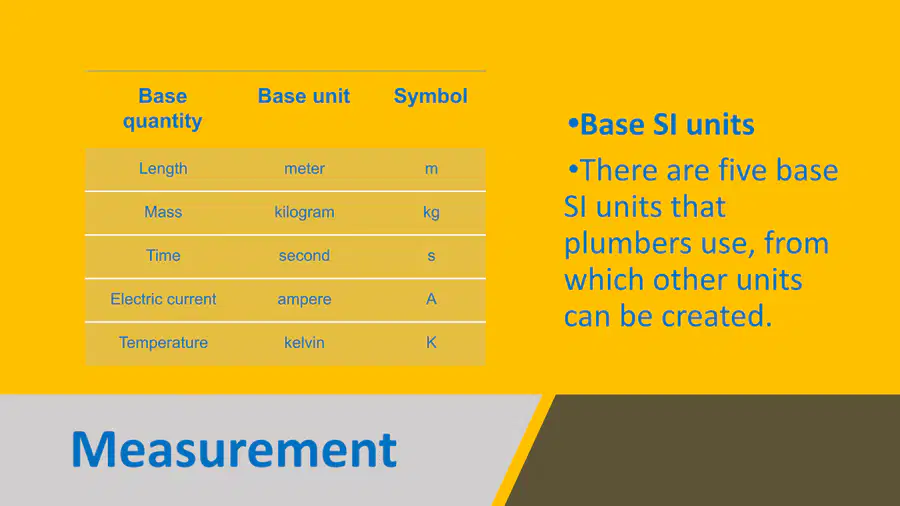 | Base quantity | Base unit | Symbol |
|---|---|---|
| Length | meter | m |
| Mass | kilogram | kg |
| Time | second | s |
| Electric current | ampere | A |
| Temperature | kelvin | K |

•Base SI units

•There are five base SI units that plumbers use, from which other units can be created.

Measurement